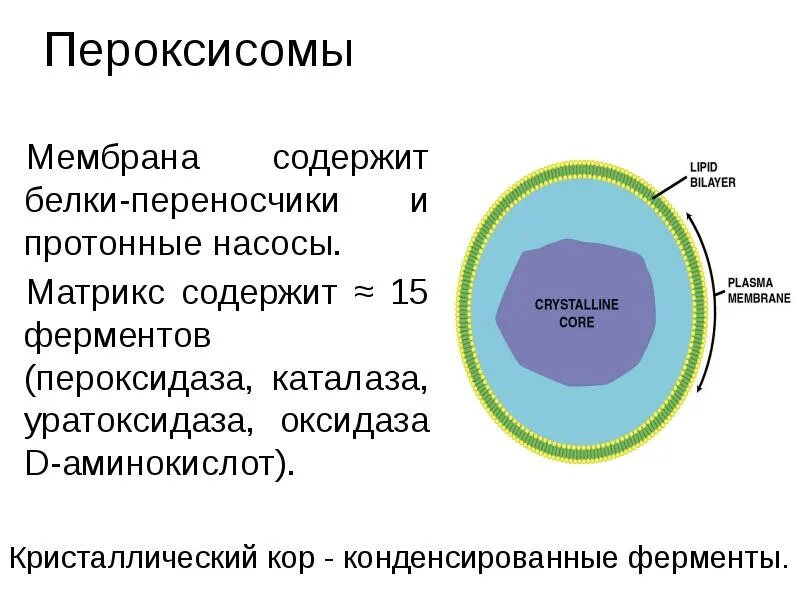 Пероксисомы

Мембрана содержит белки-переносчики и протонные насосы.

Матрикс содержит ≈ 15 ферментов (пероксидаза, каталаза, уратоксидаза, оксидаза D-аминокислот).

LIPID BILAYER

PLASMA MEMBRANE

CRYSTALLINE CORE

Кристаллический кор - конденсированные ферменты.